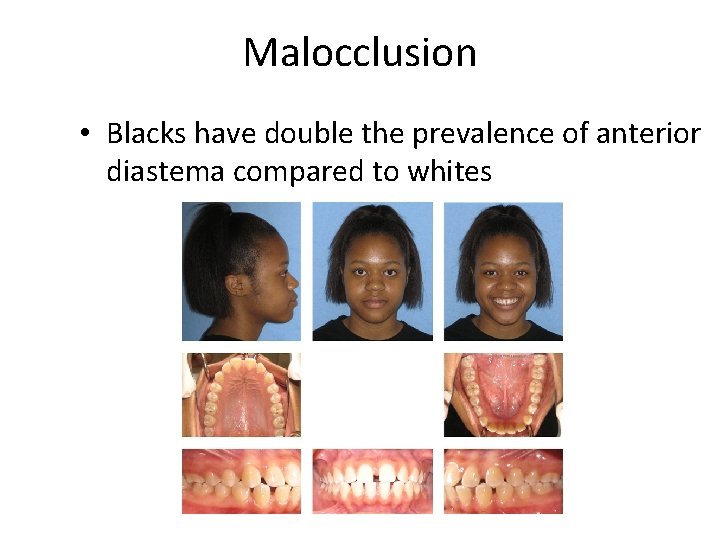 Malocclusion

• Blacks have double the prevalence of anterior diastema compared to whites